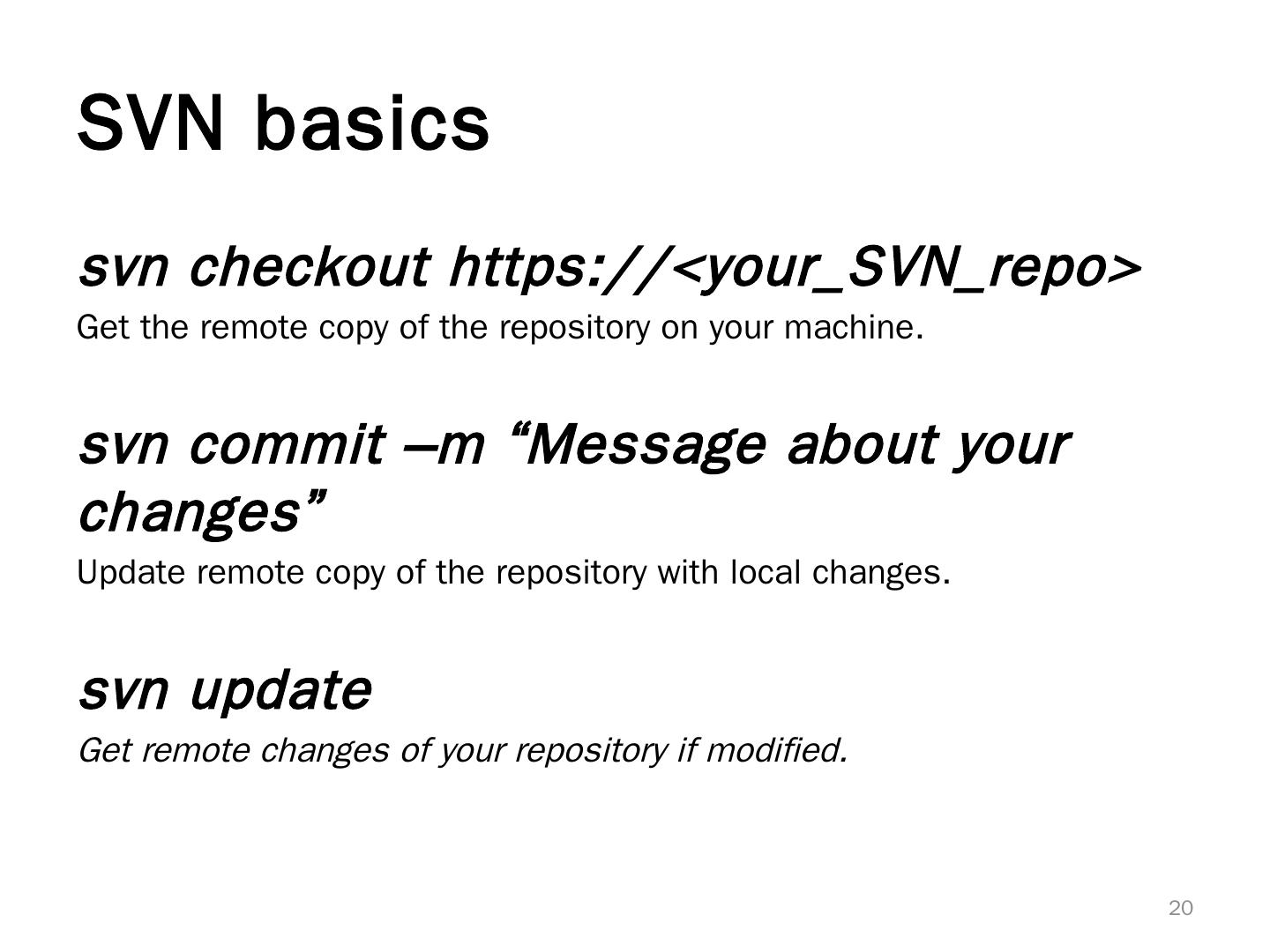 SVN basics

svn checkout https://<your_SVN_repo>

Get the remote copy of the repository on your machine.

svn commit –m “Message about your changes”

Update remote copy of the repository with local changes.

svn update

Get remote changes of your repository if modified.

20